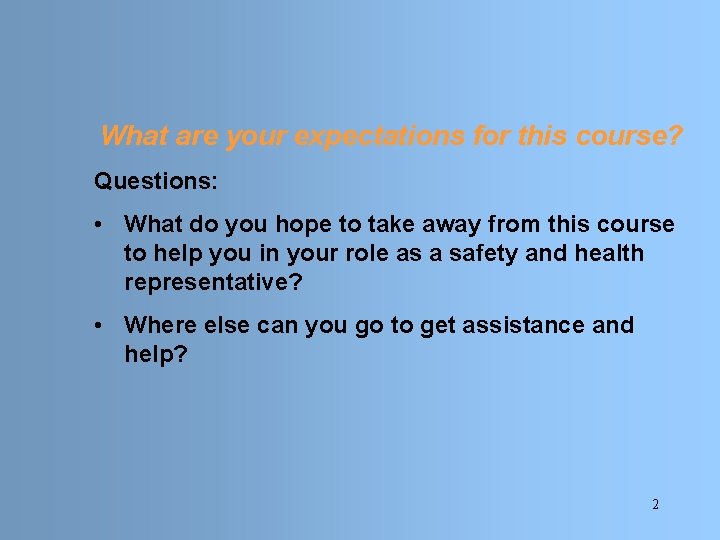 What are your expectations for this course?

Questions:

• What do you hope to take away from this course to help you in your role as a safety and health representative?

• Where else can you go to get assistance and help?

2